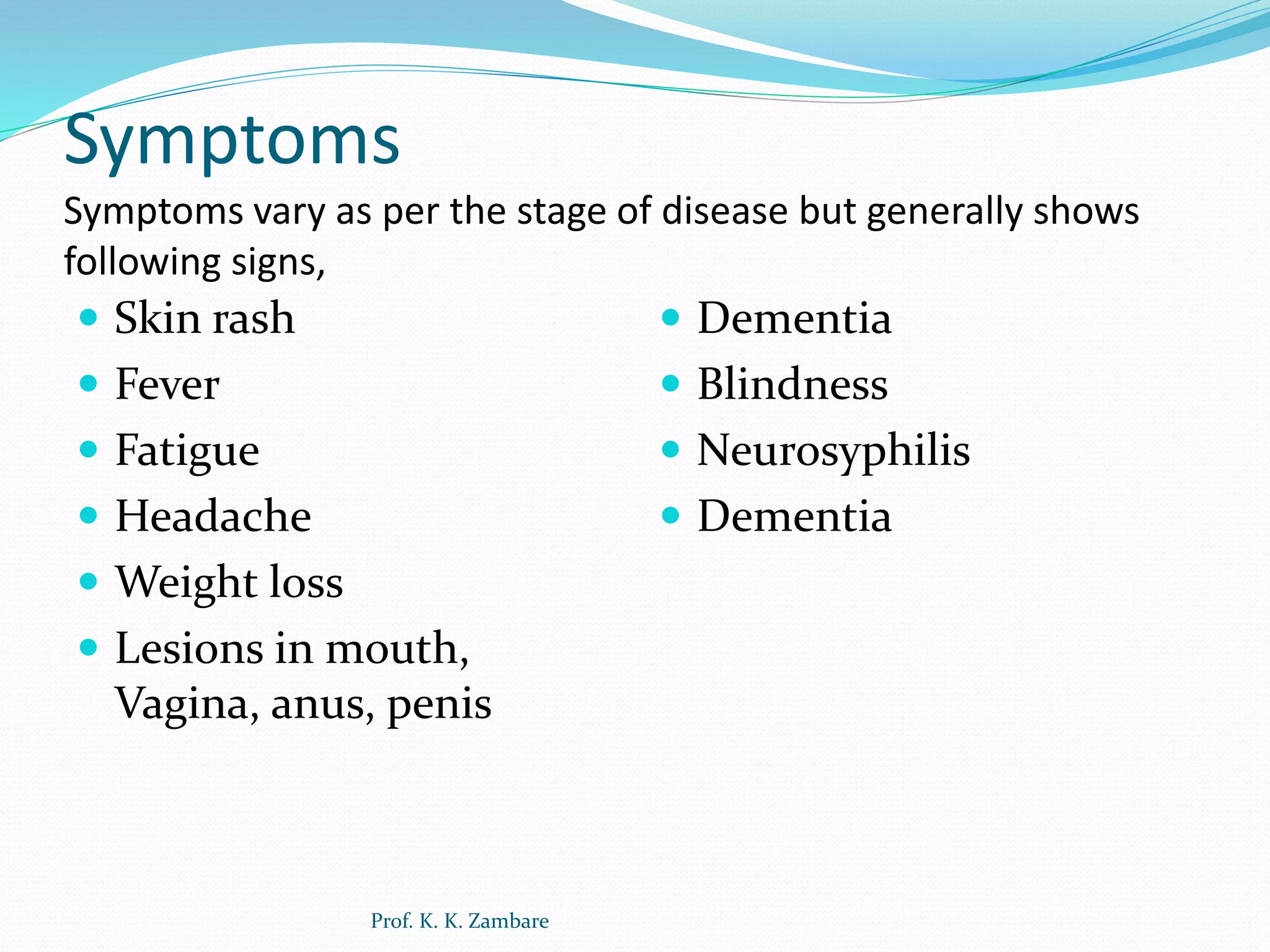 Symptoms

Symptoms vary as per the stage of disease but generally shows following signs,

- Skin rash
- Fever
- Fatigue
- Headache
- Weight loss
- Lesions in mouth, Vagina, anus, penis

- Dementia
- Blindness
- Neurosyphilis
- Dementia

Prof. K. K. Zambare